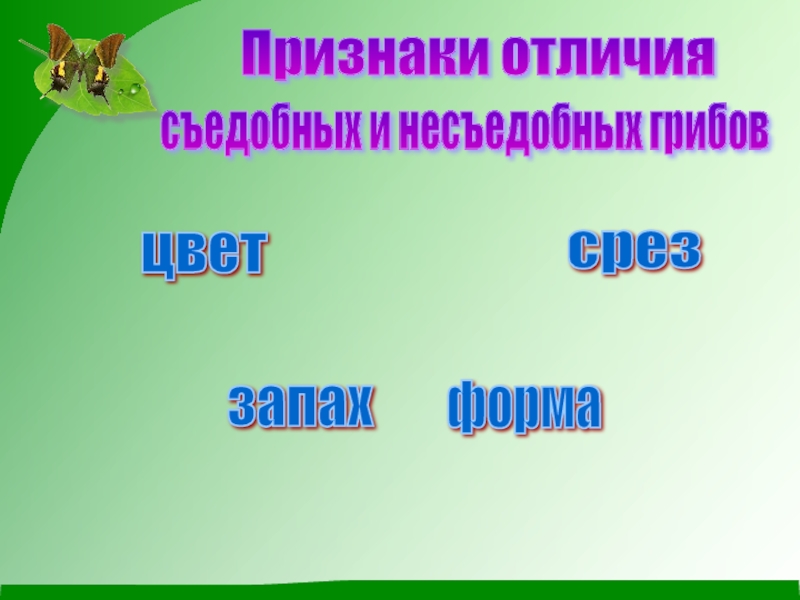 Признаки отличия
съедобных и несъедобных грибов

цвет

срез

запах

форма